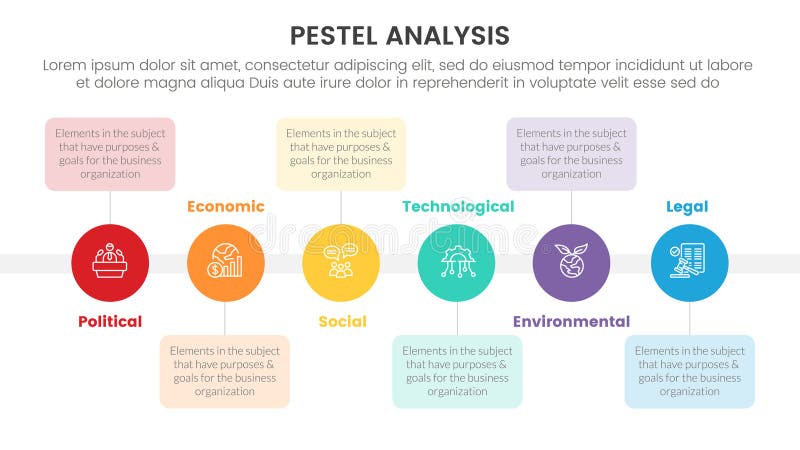 PESTEL ANALYSIS

Lorem ipsum dolor sit amet, consectetur adipiscing elit, sed do eiusmod tempor incididunt ut labore et dolore magna aliqua Duis aute irure dolor in reprehenderit in voluptate velit esse sed do

Elements in the subject that have purposes & goals for the business organization

Political

Economic

Elements in the subject that have purposes & goals for the business organization

Elements in the subject that have purposes & goals for the business organization

Social

Technological

Elements in the subject that have purposes & goals for the business organization

Elements in the subject that have purposes & goals for the business organization

Environmental

Legal

Elements in the subject that have purposes & goals for the business organization

dreamstime